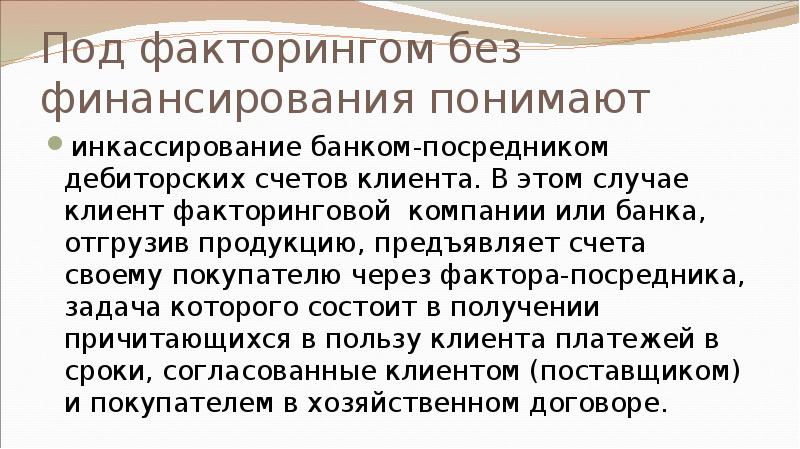 Под факторингом без финансирования понимают

инкассирование банком-посредником дебиторских счетов клиента. В этом случае клиент факторинговой  компании или банка, отгрузив продукцию, предъявляет счета своему покупателю через фактора-посредника, задача которого состоит в получении причитающихся в пользу клиента платежей в сроки, согласованные клиентом (поставщиком) и покупателем в хозяйственном договоре.